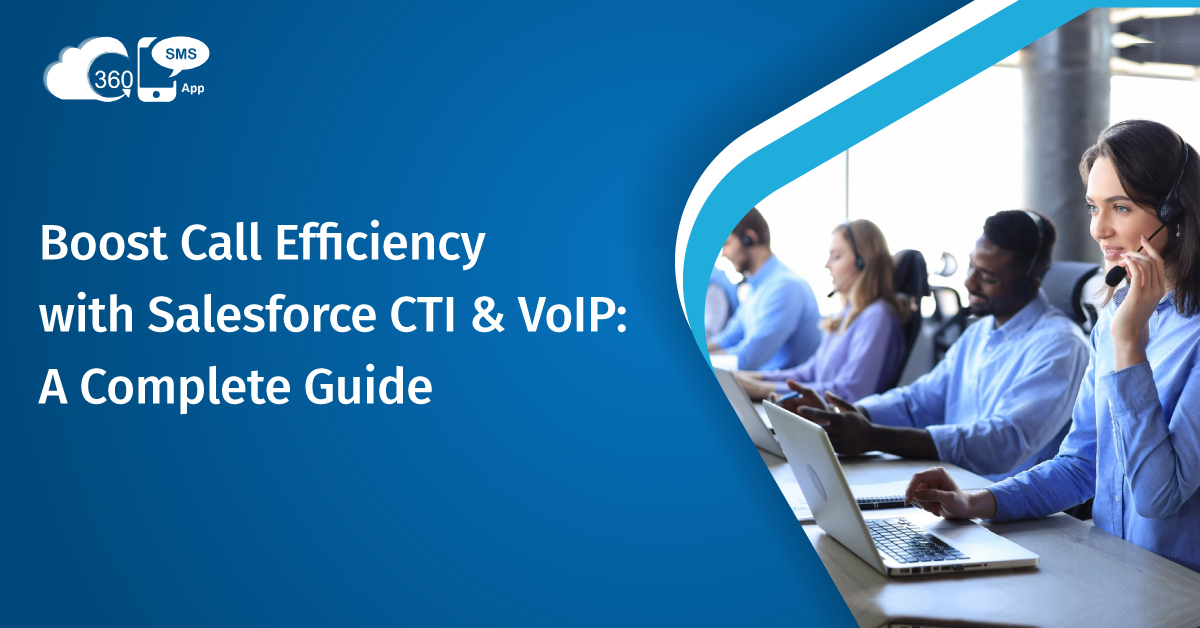 360 SMS App

Boost Call Efficiency with Salesforce CTI & VoIP: A Complete Guide